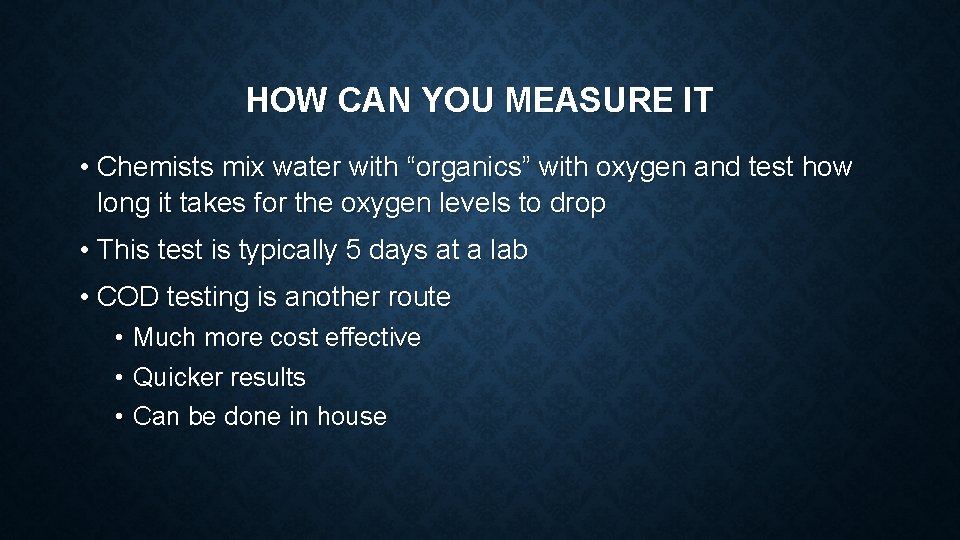 HOW CAN YOU MEASURE IT

• Chemists mix water with “organics” with oxygen and test how long it takes for the oxygen levels to drop

• This test is typically 5 days at a lab

• COD testing is another route

• Much more cost effective

• Quicker results

• Can be done in house